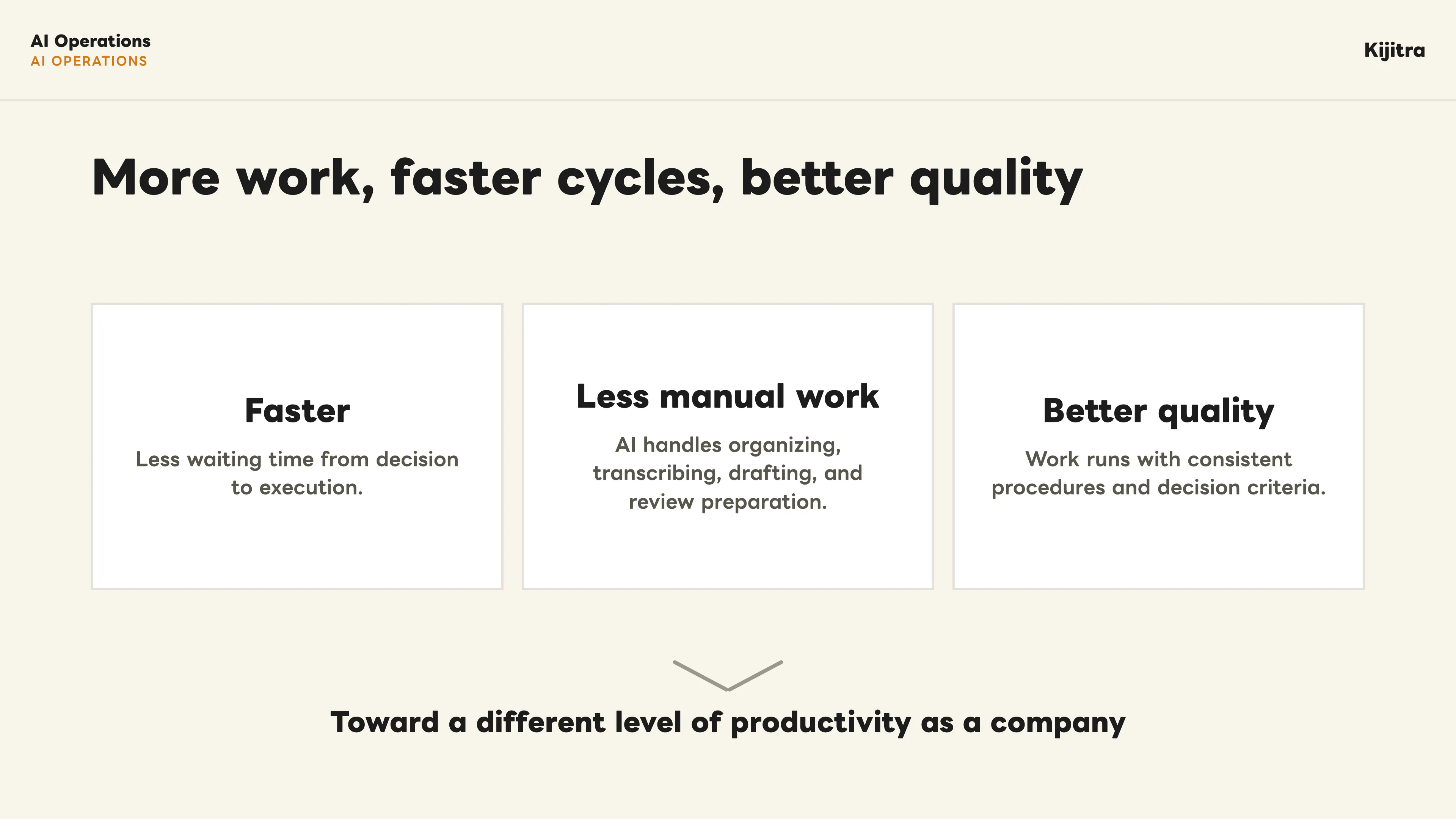 AI Operations
AI OPERATIONS

Kijitra

More work, faster cycles, better quality

Faster

Less waiting time from decision to execution.

Less manual work

AI handles organizing, transcribing, drafting, and review preparation.

Better quality

Work runs with consistent procedures and decision criteria.

Toward a different level of productivity as a company